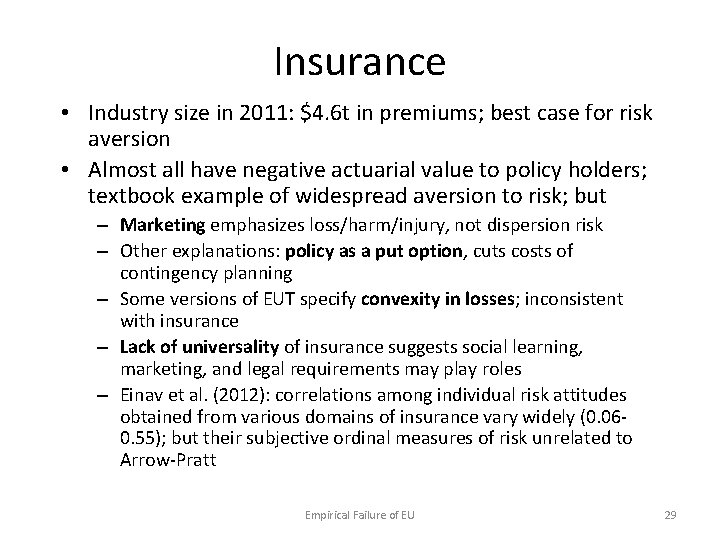 Insurance

• Industry size in 2011: \$4.6t in premiums; best case for risk aversion
• Almost all have negative actuarial value to policy holders; textbook example of widespread aversion to risk; but
– Marketing emphasizes loss/harm/injury, not dispersion risk
– Other explanations: policy as a put option, cuts costs of contingency planning
– Some versions of EUT specify convexity in losses; inconsistent with insurance
– Lack of universality of insurance suggests social learning, marketing, and legal requirements may play roles
– Einav et al. (2012): correlations among individual risk attitudes obtained from various domains of insurance vary widely (0.06-0.55); but their subjective ordinal measures of risk unrelated to Arrow-Pratt

Empirical Failure of EU

29